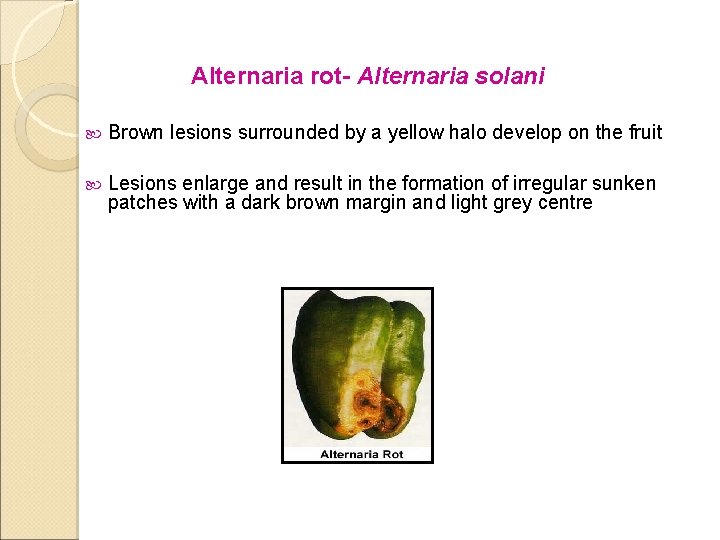 Alternaria rot- Alternaria solani

Brown lesions surrounded by a yellow halo develop on the fruit

Lesions enlarge and result in the formation of irregular sunken patches with a dark brown margin and light grey centre

Alternaria Rot